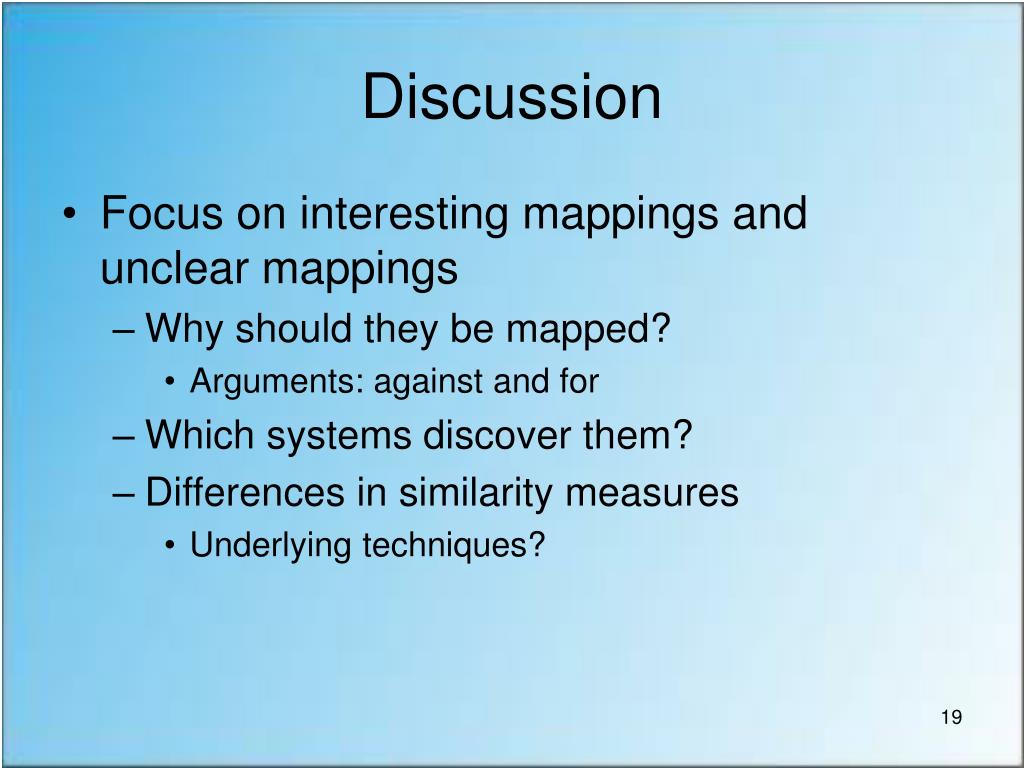 Discussion

• Focus on interesting mappings and unclear mappings
– Why should they be mapped?
• Arguments: against and for
– Which systems discover them?
– Differences in similarity measures
• Underlying techniques?

19